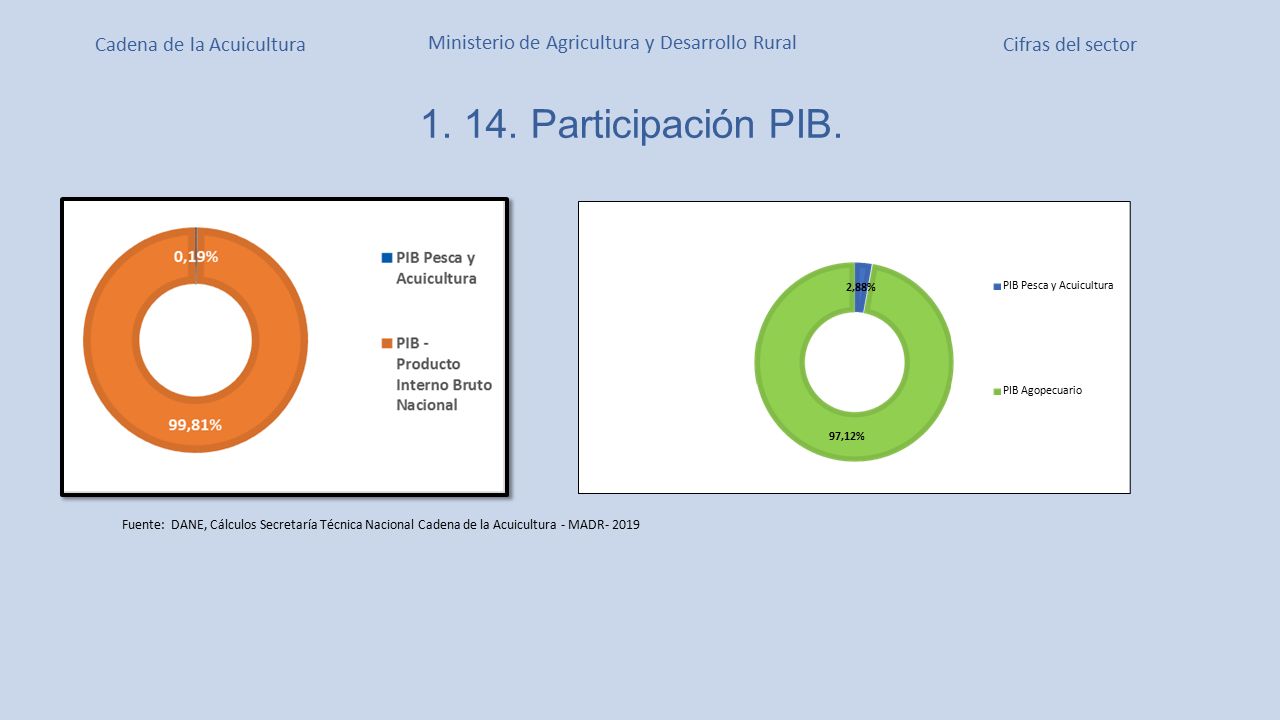 Cadena de la Acuicultura

Ministerio de Agricultura y Desarrollo Rural

Cifras del sector

1. 14. Participación PIB.

0,19%

99,81%

PIB Pesca y Acuicultura

PIB - Producto Interno Bruto Nacional

2,88%

97,12%

PIB Pesca y Acuicultura

PIB Agopecuario

Fuente: DANE, Cálculos Secretaría Técnica Nacional Cadena de la Acuicultura - MADR- 2019